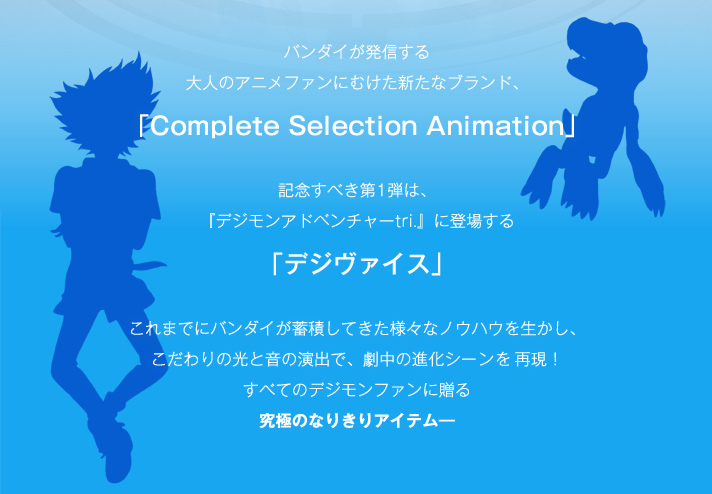 バンダイが発信する
大人のアニメファンにむけた新たなブランド、

「Complete Selection Animation」

記念すべき第1弾は、
『デジモンアドベンチャーtri.』に登場する

「デジヴァイス」

これまでにバンダイが蓄積してきた様々なノウハウを生かし、
こだわりの光と音の演出で、劇中の進化シーンを 再現！
すべてのデジモンファンに贈る
究極のなりきりアイテム―